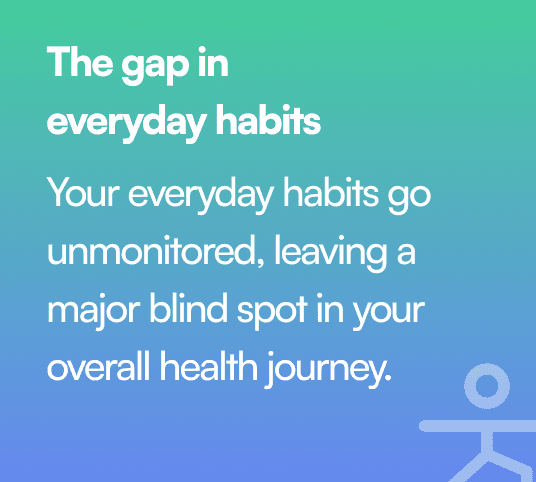 The gap in everyday habits

Your everyday habits go unmonitored, leaving a major blind spot in your overall health journey.